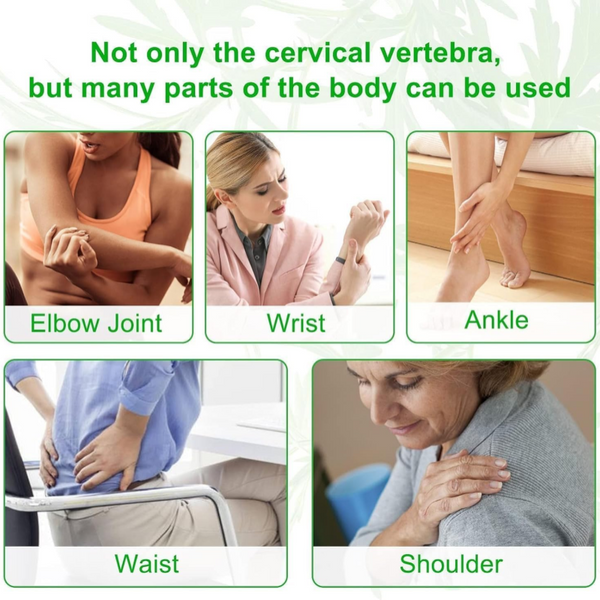 Not only the cervical vertebra, but many parts of the body can be used

Elbow Joint

Wrist

Ankle

Waist

Shoulder